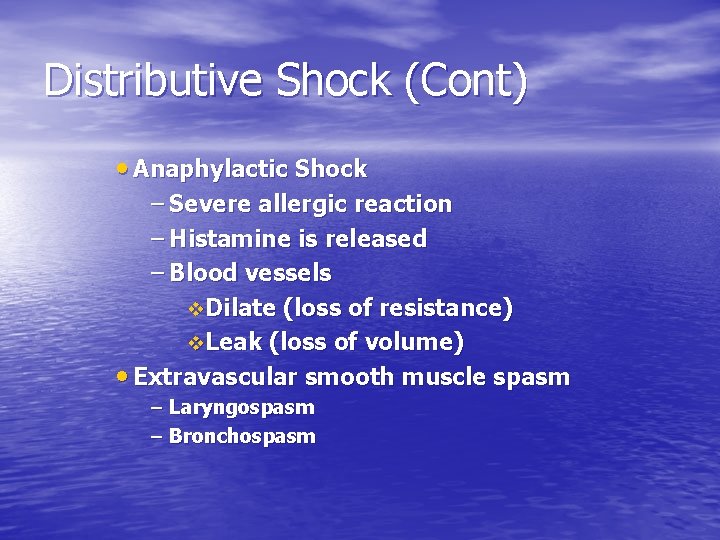 Distributive Shock (Cont)

• Anaphylactic Shock
– Severe allergic reaction
– Histamine is released
– Blood vessels
❖ Dilate (loss of resistance)
❖ Leak (loss of volume)
• Extravascular smooth muscle spasm
– Laryngospasm
– Bronchospasm